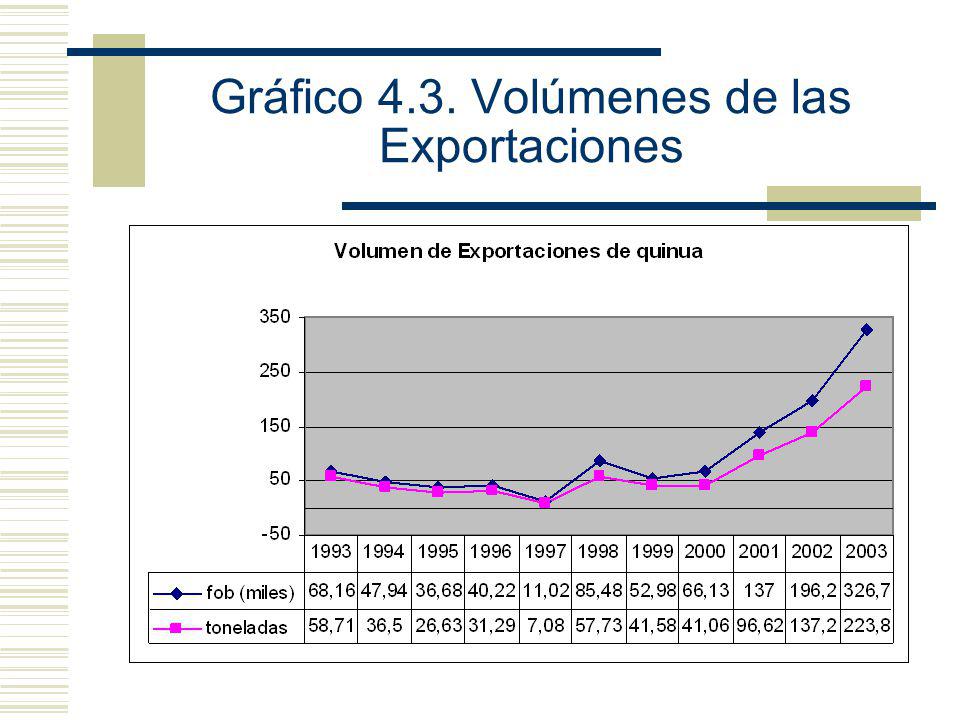 Gráfico 4.3. Volúmenes de las Exportaciones

Volumen de Exportaciones de quinua

350
250
150
50
-50

| | 1993 | 1994 | 1995 | 1996 | 1997 | 1998 | 1999 | 2000 | 2001 | 2002 | 2003 |
|---|---|---|---|---|---|---|---|---|---|---|---|
| fob (miles) | 68,16 | 47,94 | 36,68 | 40,22 | 11,02 | 85,48 | 52,98 | 66,13 | 137 | 196,2 | 326,7 |
| toneladas | 58,71 | 36,5 | 26,63 | 31,29 | 7,08 | 57,73 | 41,58 | 41,06 | 96,62 | 137,2 | 223,8 |